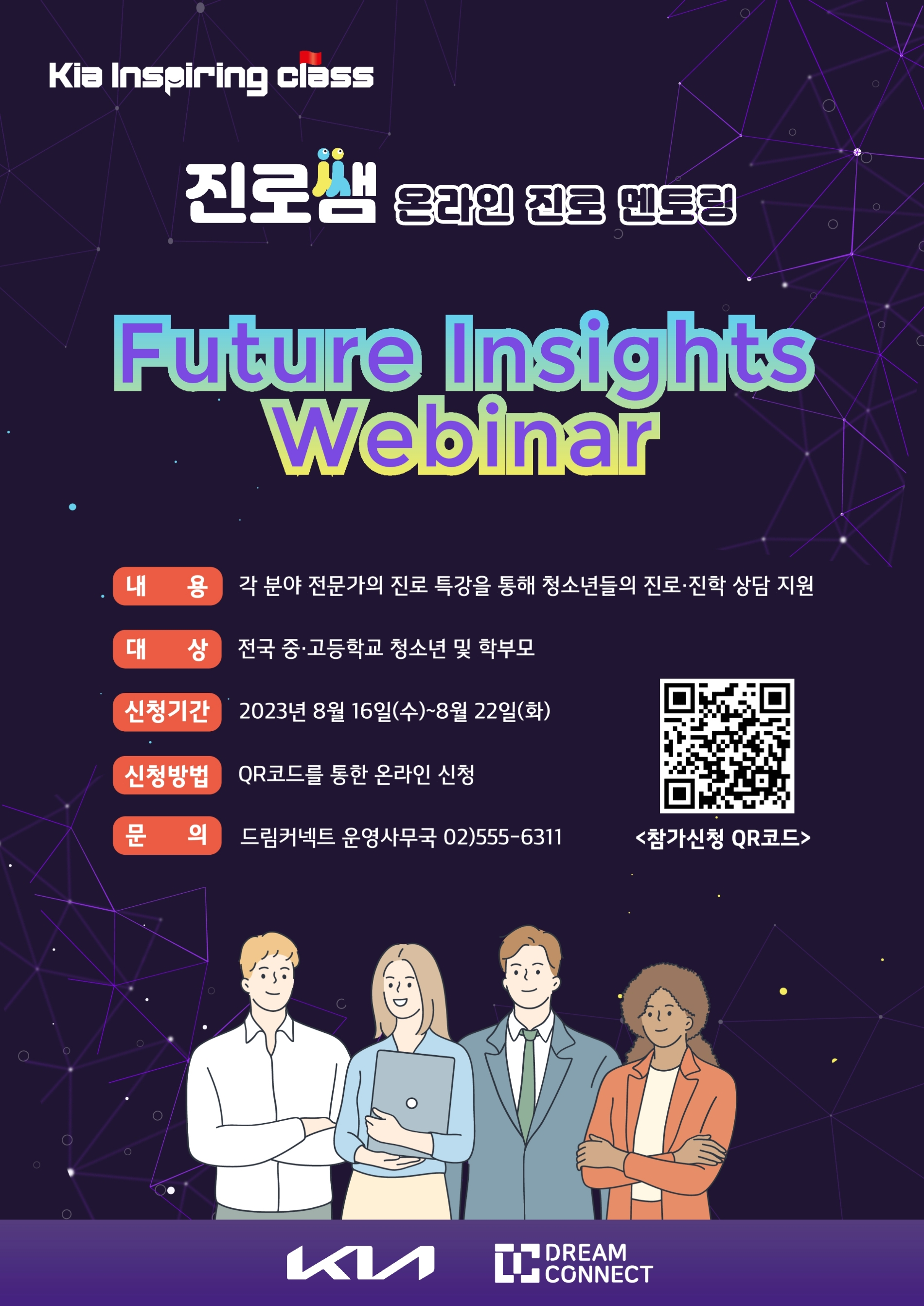 Kia Inspiring class

진로쌤 온라인 진로 멘토링

Future Insights Webinar

내 용 각 분야 전문가의 진로 특강을 통해 청소년들의 진로·진학 상담 지원

대 상 전국 중·고등학교 청소년 및 학부모

신청기간 2023년 8월 16일(수)~8월 22일(화)

신청방법 QR코드를 통한 온라인 신청

문 의 드림커넥트 운영사무국 02)555-6311

<참가신청 QR코드>

KIA DREAM CONNECT